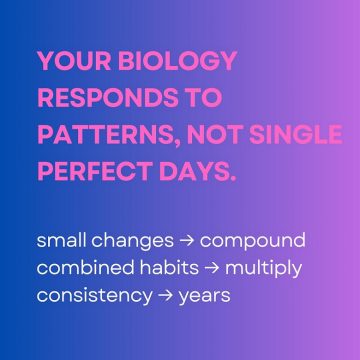 YOUR BIOLOGY RESPONDS TO PATTERNS, NOT SINGLE PERFECT DAYS.

small changes → compound
combined habits → multiply
consistency → years